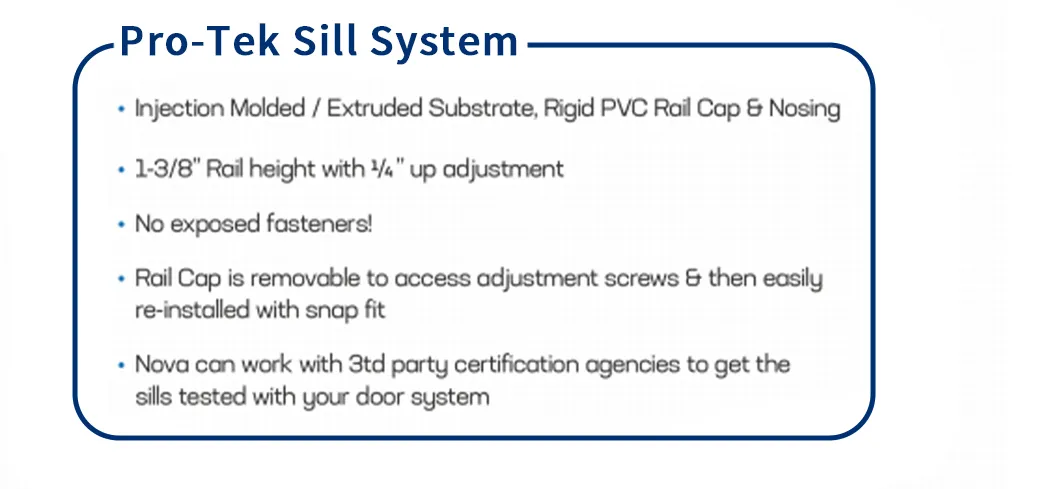 Pro-Tek Sill System

• Injection Molded / Extruded Substrate, Rigid PVC Rail Cap & Nosing

• 1-3/8" Rail height with ¼" up adjustment

• No exposed fasteners!

• Rail Cap is removable to access adjustment screws & then easily re-installed with snap fit

• Nova can work with 3td party certification agencies to get the sills tested with your door system